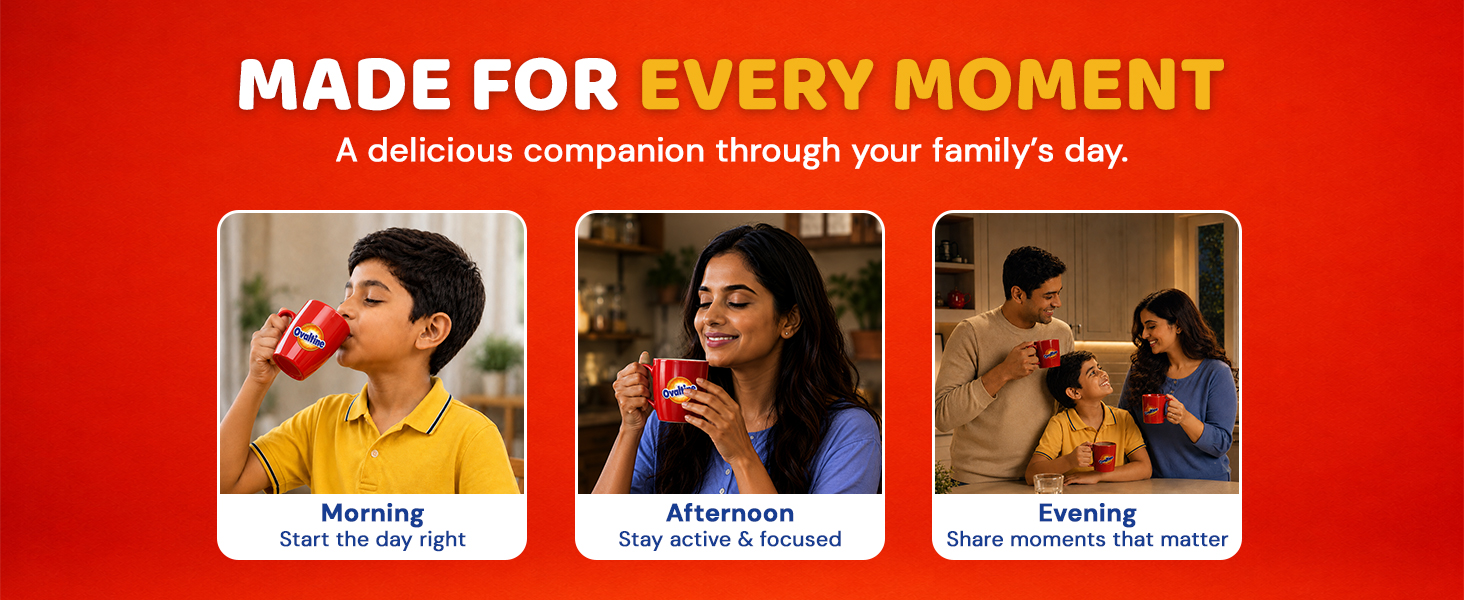 MADE FOR EVERY MOMENT

A delicious companion through your family's day.

Ovaltine

Morning
Start the day right

Ovaltine

Afternoon
Stay active & focused

Evening
Share moments that matter